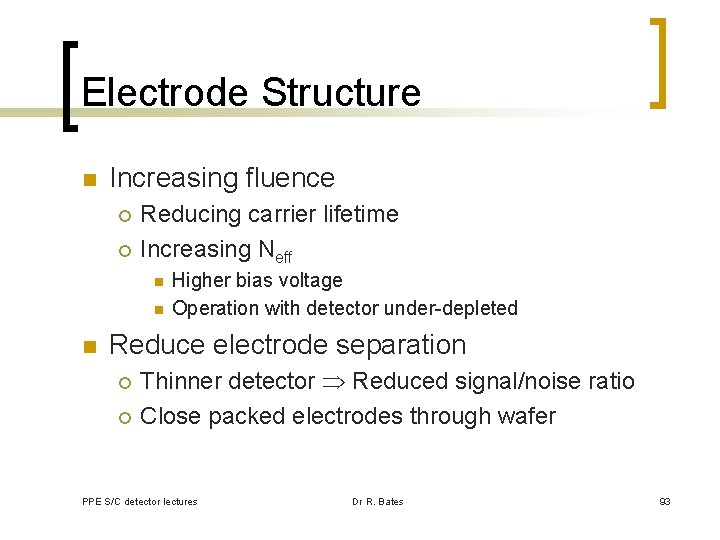 Electrode Structure

Increasing fluence

Reducing carrier lifetime

Increasing $N_{eff}$

Higher bias voltage

Operation with detector under-depleted

Reduce electrode separation

Thinner detector $\Rightarrow$ Reduced signal/noise ratio

Close packed electrodes through wafer

PPE S/C detector lectures

Dr R. Bates

93